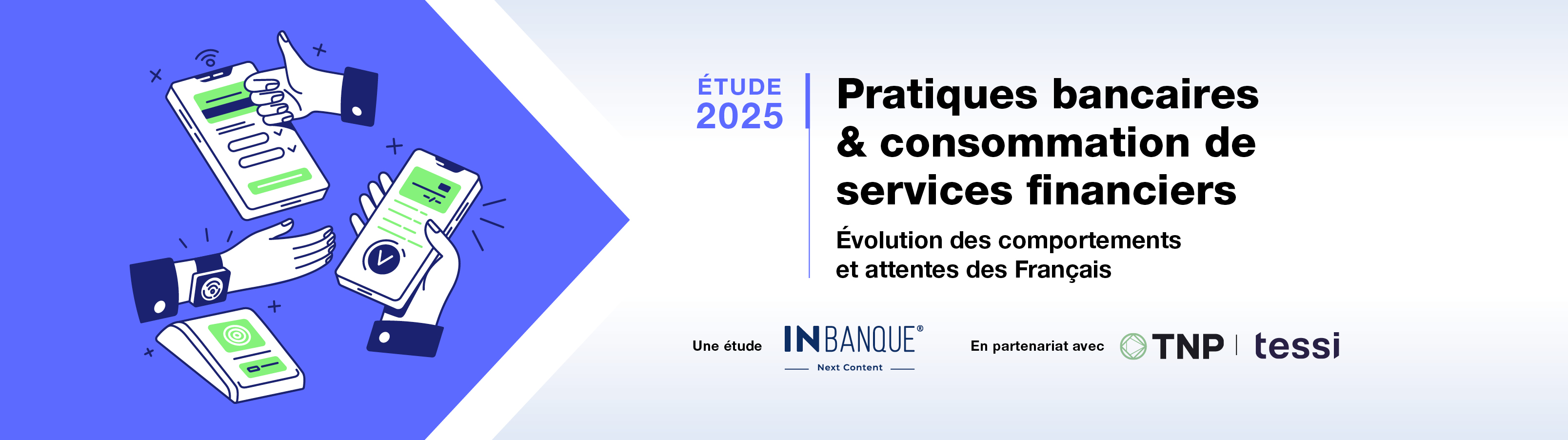 ÉTUDE
2025

Pratiques bancaires & consommation de services financiers

Évolution des comportements et attentes des Français

Une étude INBANQUE®
Next Content

En partenariat avec TNP | tessi